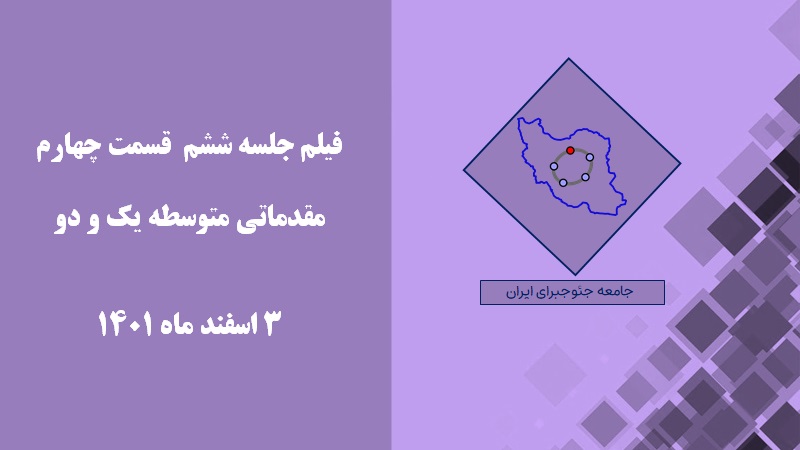 فیلم جلسه ششم قسمت چهارم

مقدماتی متوسطه یک و دو

۳ اسفند ماه ۱۴۰۱

جامعه جئوجبرای ایران